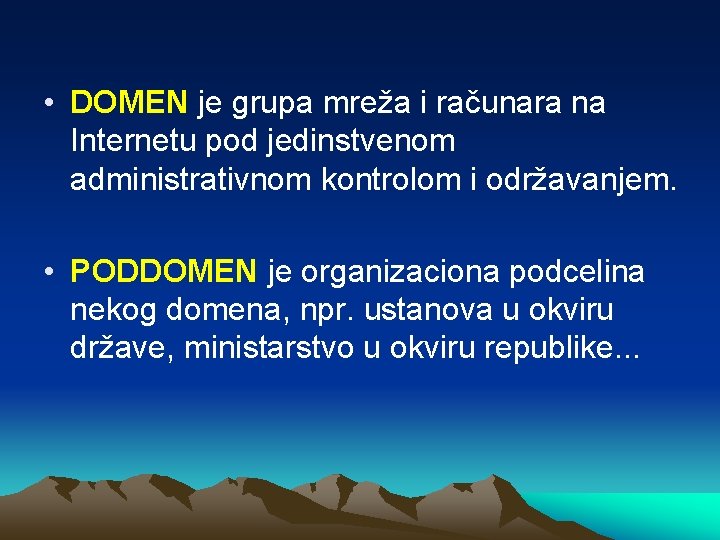 • DOMEN je grupa mreža i računara na Internetu pod jedinstvenom administrativnom kontrolom i održavanjem.

• PODDOMEN je organizaciona podcelina nekog domena, npr. ustanova u okviru države, ministarstvo u okviru republike...